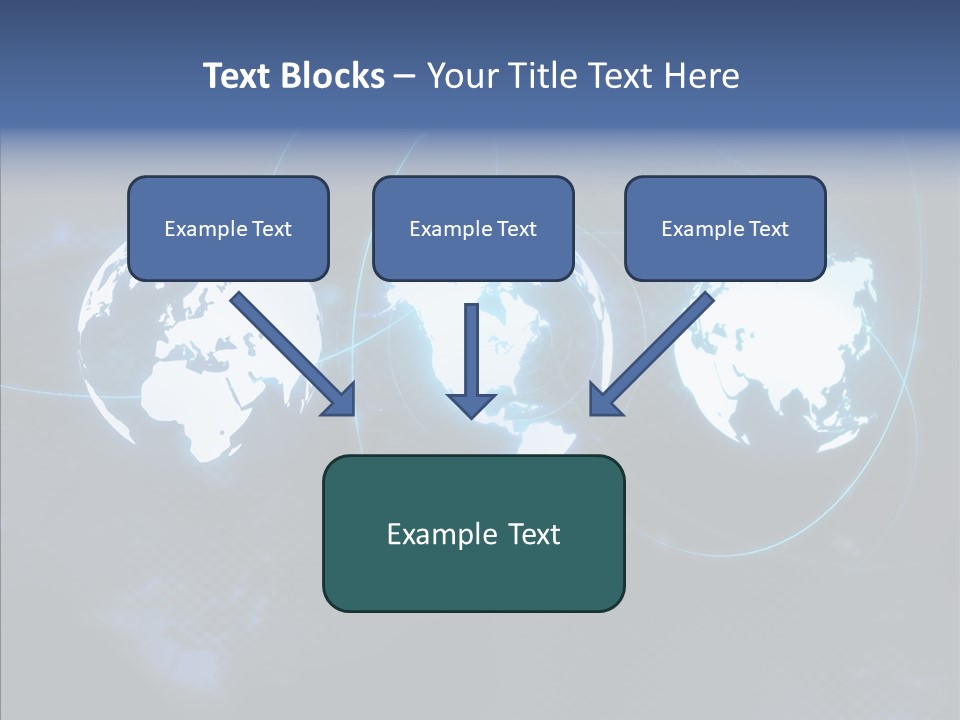 Text Blocks – Your Title Text Here

Example Text

Example Text

Example Text

Example Text